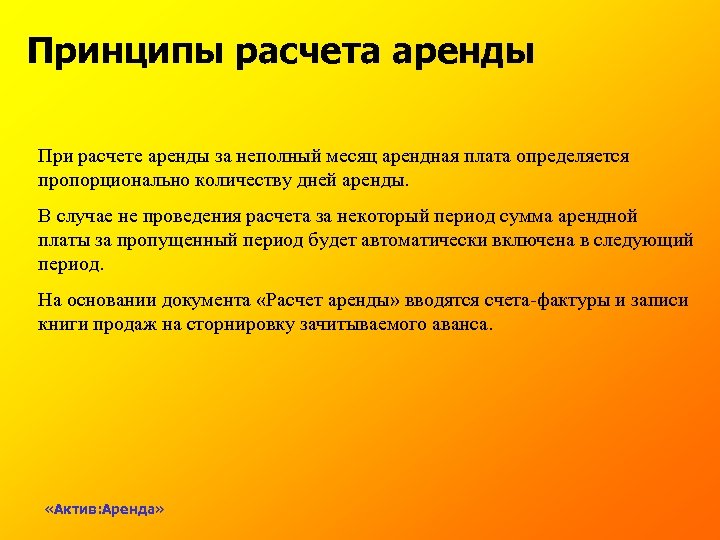 Принципы расчета аренды

При расчете аренды за неполный месяц арендная плата определяется пропорционально количеству дней аренды.

В случае не проведения расчета за некоторый период сумма арендной платы за пропущенный период будет автоматически включена в следующий период.

На основании документа «Расчет аренды» вводятся счета-фактуры и записи книги продаж на сторнировку зачитываемого аванса.

«Актив:Аренда»